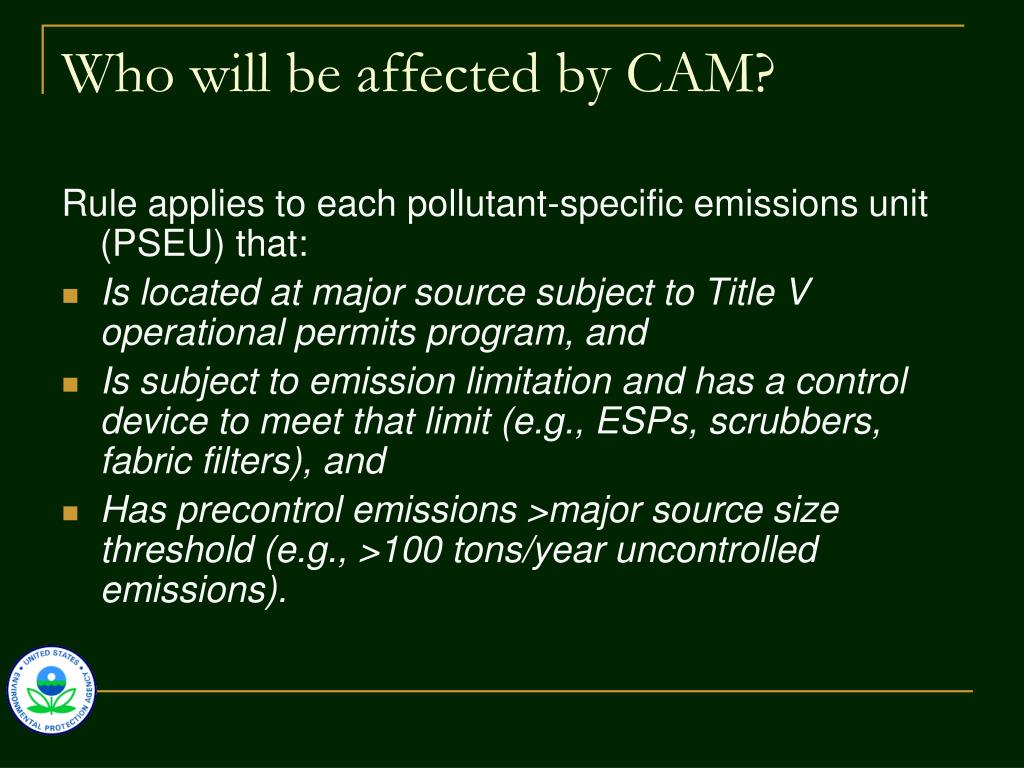 Who will be affected by CAM?

Rule applies to each pollutant-specific emissions unit (PSEU) that:

- Is located at major source subject to Title V operational permits program, and
- Is subject to emission limitation and has a control device to meet that limit (e.g., ESPs, scrubbers, fabric filters), and
- Has precontrol emissions >major source size threshold (e.g., >100 tons/year uncontrolled emissions).

UNITED STATES ENVIRONMENTAL PROTECTION AGENCY